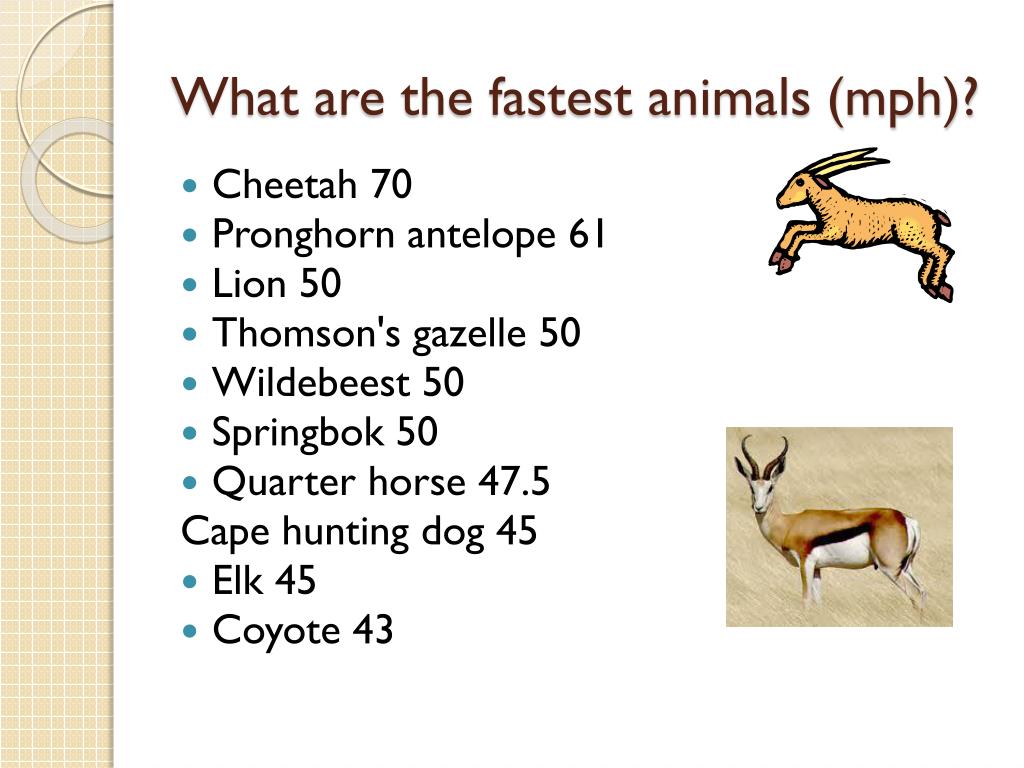 What are the fastest animals (mph)?

- Cheetah 70
- Pronghorn antelope 61
- Lion 50
- Thomson's gazelle 50
- Wildebeest 50
- Springbok 50
- Quarter horse 47.5

Cape hunting dog 45

- Elk 45
- Coyote 43